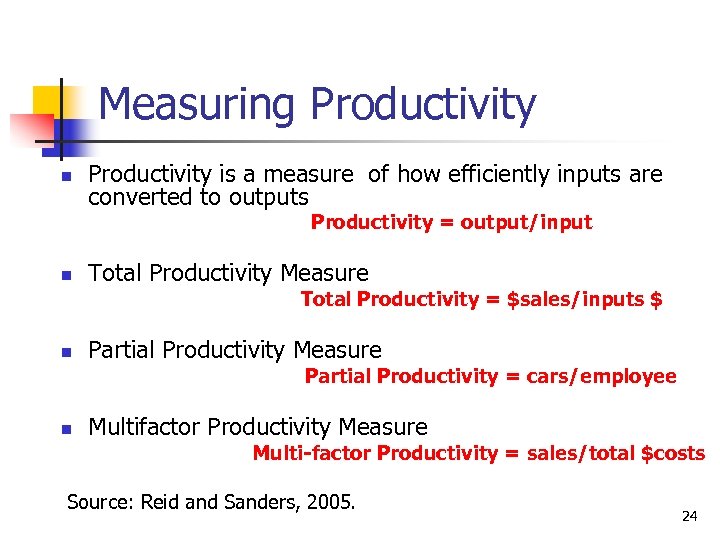 Measuring Productivity

Productivity is a measure of how efficiently inputs are converted to outputs

Productivity = output/input

Total Productivity Measure

Total Productivity = \$sales/inputs \$

Partial Productivity Measure

Partial Productivity = cars/employee

Multifactor Productivity Measure

Multi-factor Productivity = sales/total \$costs

Source: Reid and Sanders, 2005.

24